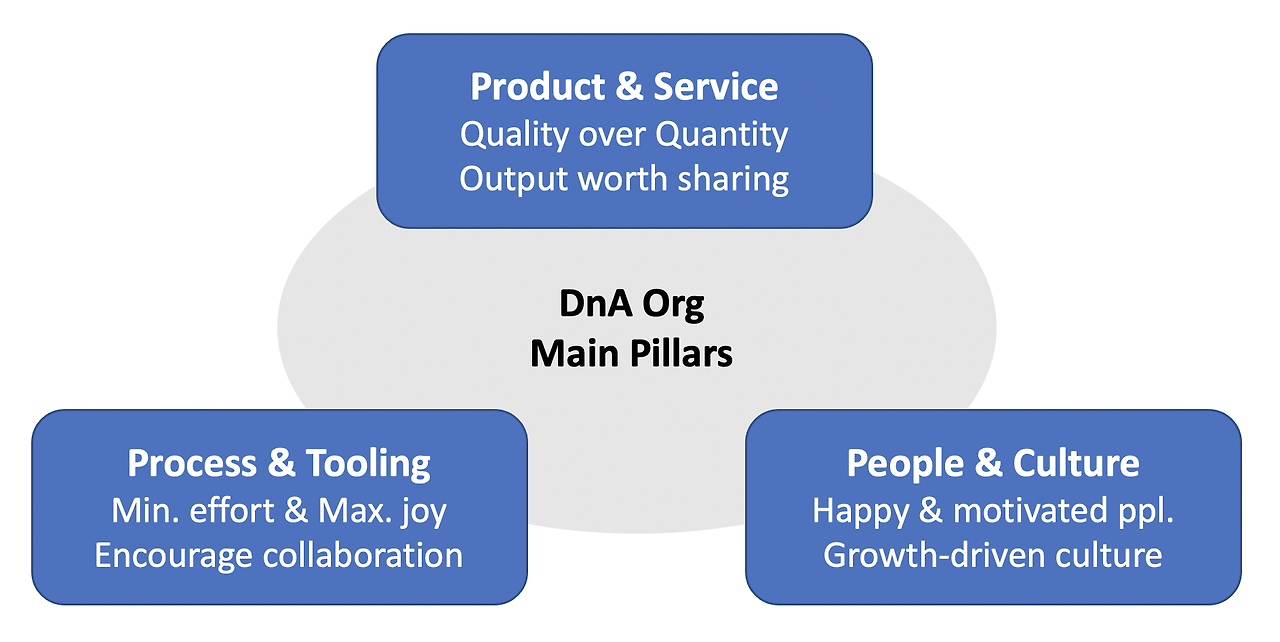 Product & Service
Quality over Quantity
Output worth sharing

DnA Org
Main Pillars

Process & Tooling
Min. effort & Max. joy
Encourage collaboration

People & Culture
Happy & motivated ppl.
Growth-driven culture